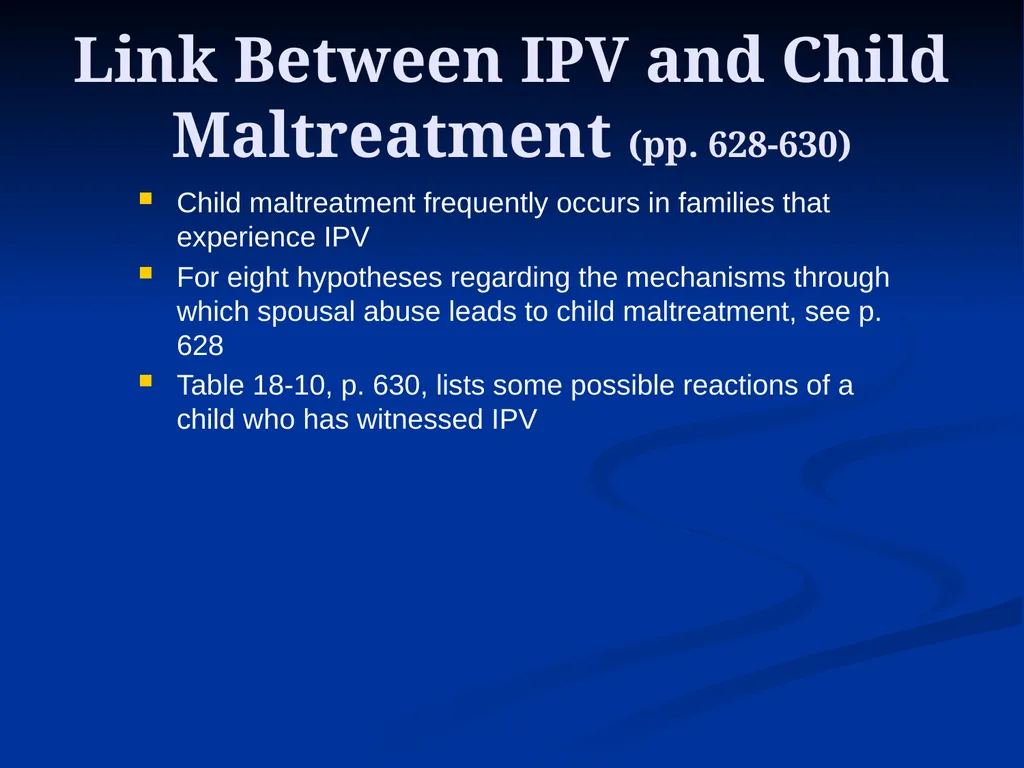 Link Between IPV and Child Maltreatment (pp. 628-630)

- Child maltreatment frequently occurs in families that experience IPV
- For eight hypotheses regarding the mechanisms through which spousal abuse leads to child maltreatment, see p. 628
- Table 18-10, p. 630, lists some possible reactions of a child who has witnessed IPV